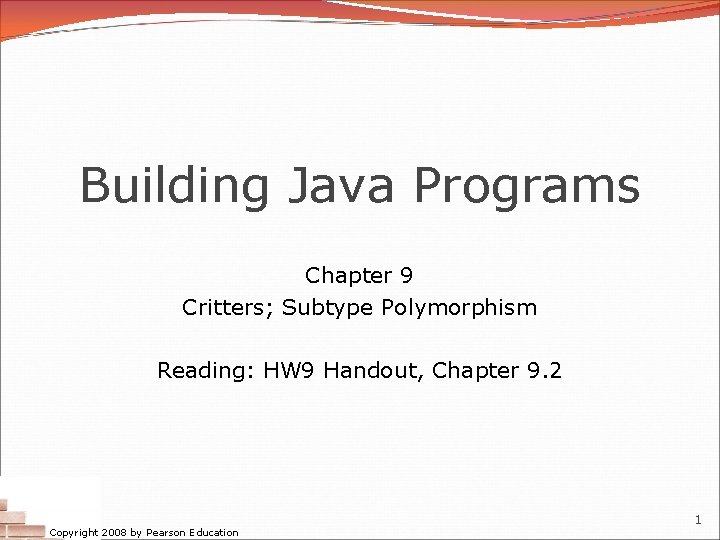 Building Java Programs

Chapter 9
Critters; Subtype Polymorphism

Reading: HW9 Handout, Chapter 9.2

Copyright 2008 by Pearson Education

1